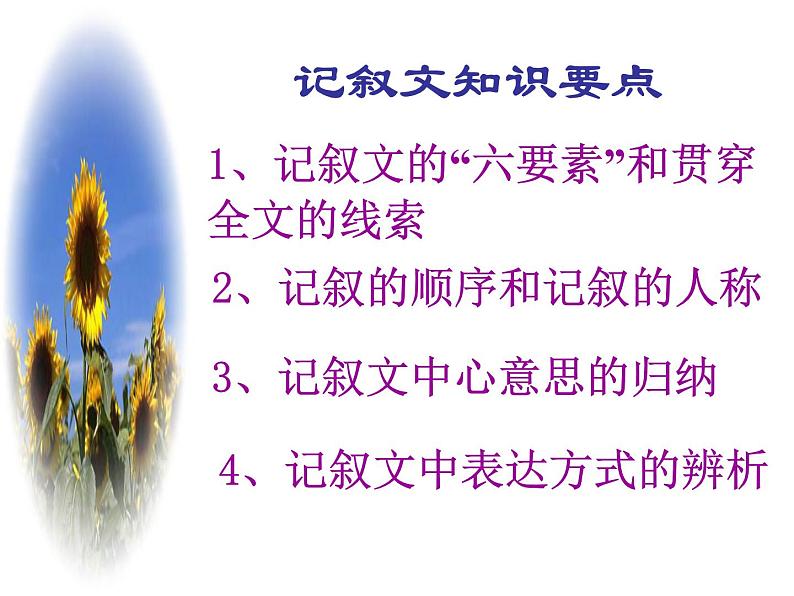 记叙文知识要点

1、记叙文的“六要素”和贯穿全文的线索

2、记叙的顺序和记叙的人称

3、记叙文中心意思的归纳

4、记叙文中表达方式的辨析